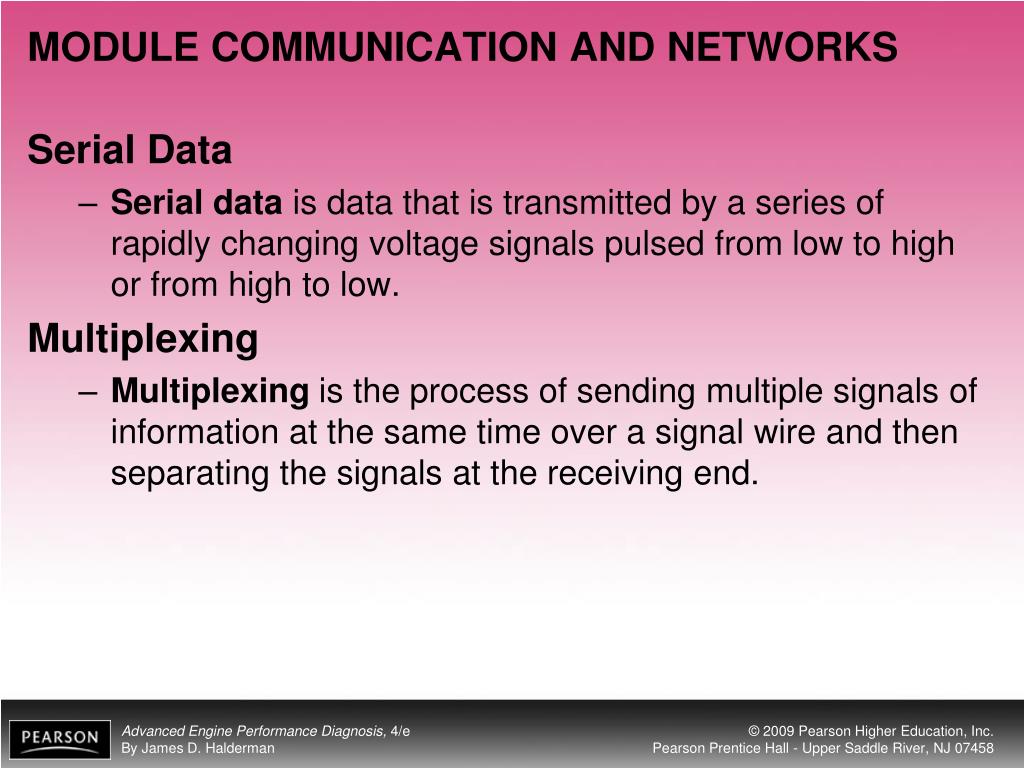 MODULE COMMUNICATION AND NETWORKS

Serial Data

– Serial data is data that is transmitted by a series of rapidly changing voltage signals pulsed from low to high or from high to low.

Multiplexing

– Multiplexing is the process of sending multiple signals of information at the same time over a signal wire and then separating the signals at the receiving end.

PEARSON

Advanced Engine Performance Diagnosis, 4/e
By James D. Halderman

© 2009 Pearson Higher Education, Inc.
Pearson Prentice Hall - Upper Saddle River, NJ 07458